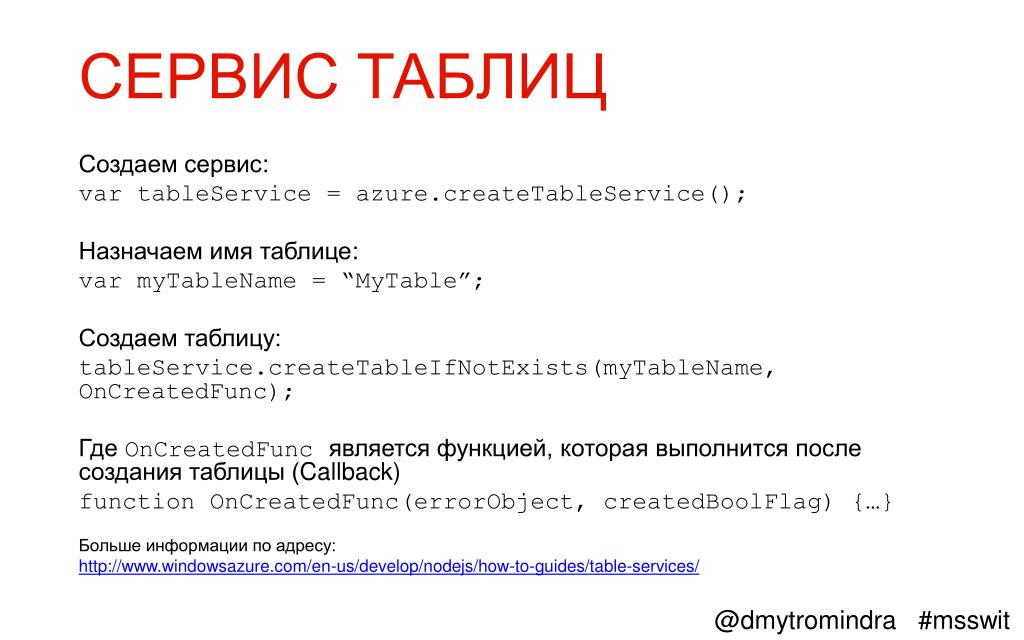 СЕРВИС ТАБЛИЦ

Создаем сервис:
var tableService = azure.createTableService();

Назначаем имя таблице:
var myTableName = “MyTable”;

Создаем таблицу:
tableService.createTableIfNotExists(myTableName, OnCreatedFunc);

Где OnCreatedFunc является функцией, которая выполнится после создания таблицы (Callback)
function OnCreatedFunc(errorObject, createdBoolFlag) {…}

Больше информации по адресу:
http://www.windowsazure.com/en-us/develop/nodejs/how-to-guides/table-services/

@dmytromindra #msswit